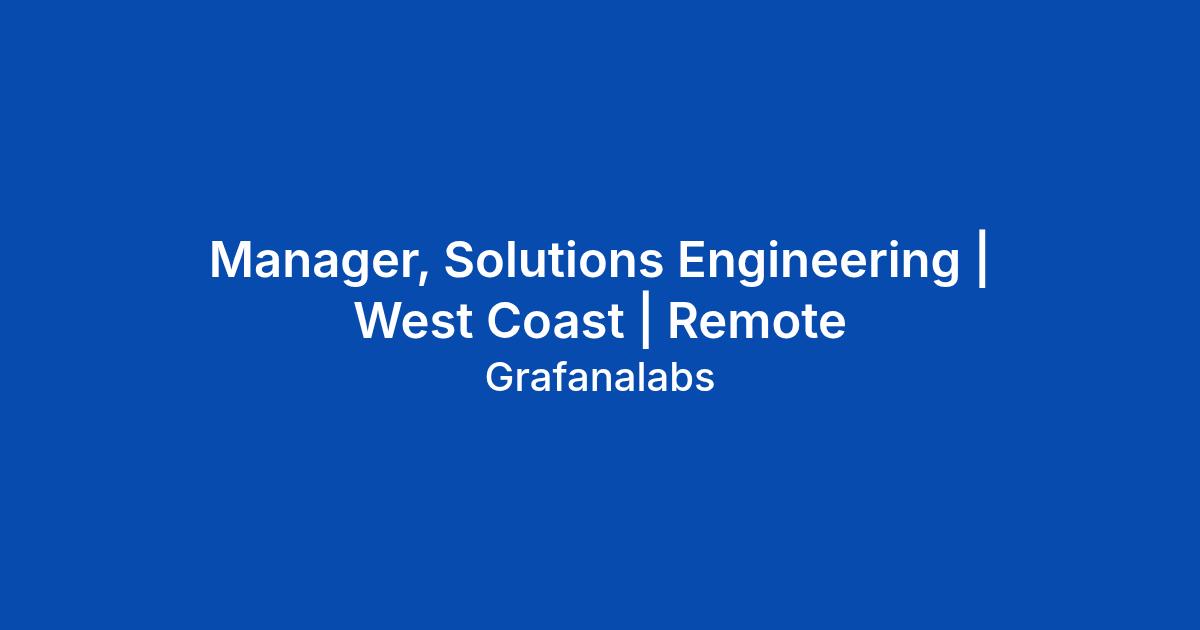 Manager, Solutions Engineering | West Coast | Remote

Grafanalabs